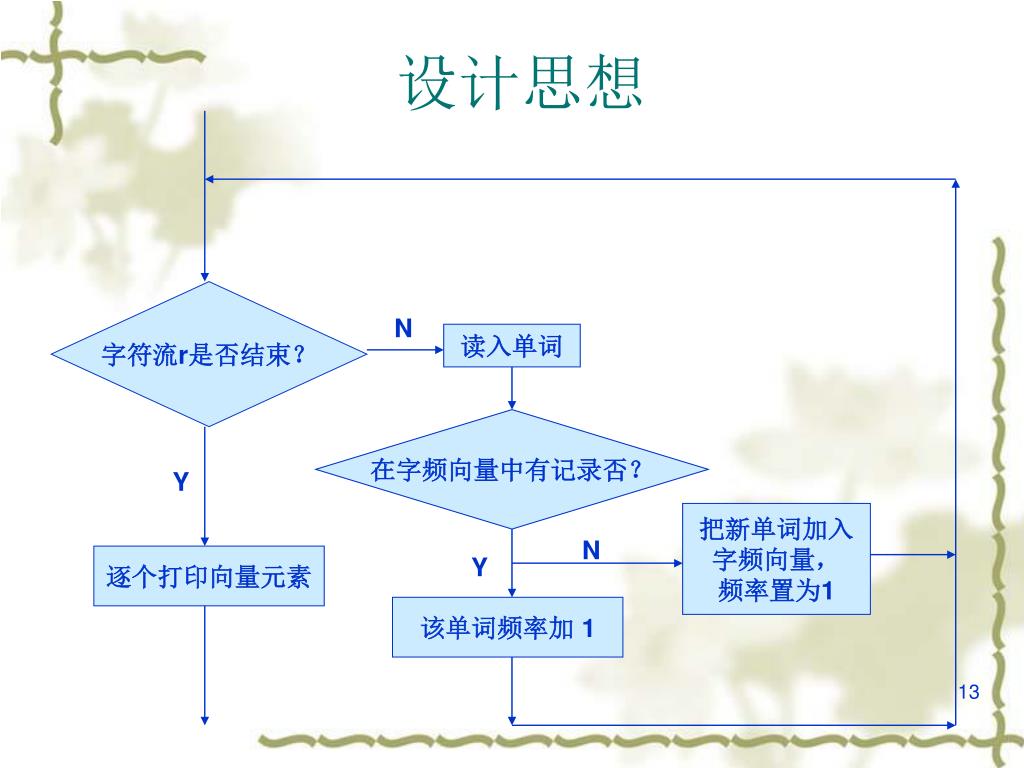 设计思想

字符流r是否结束？

N

读入单词

在字频向量中有记录否？

Y

逐个打印向量元素

Y

N

把新单词加入字频向量，频率置为1

该单词频率加 1

13